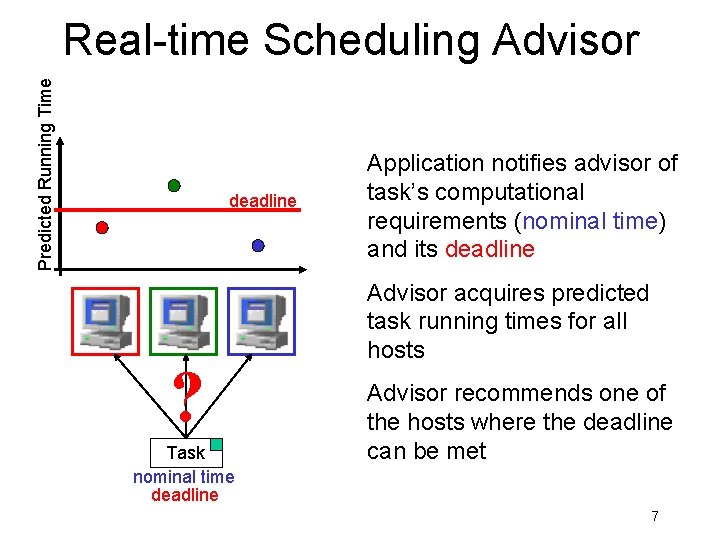 Real-time Scheduling Advisor

Predicted Running Time

deadline

?

Task

nominal time
deadline

Application notifies advisor of task's computational requirements (nominal time) and its deadline

Advisor acquires predicted task running times for all hosts

Advisor recommends one of the hosts where the deadline can be met

7